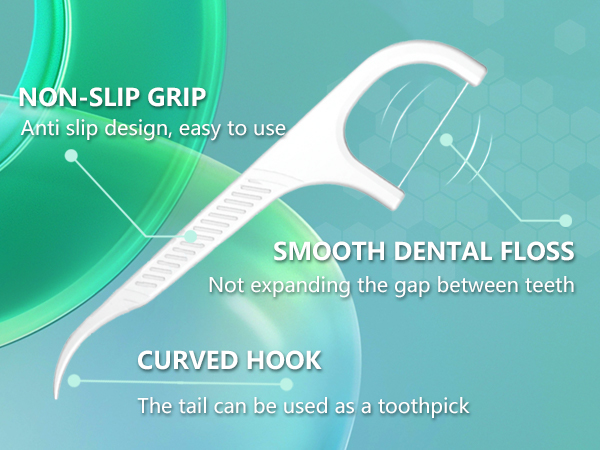 NON-SLIP GRIP
Anti slip design, easy to use

SMOOTH DENTAL FLOSS
Not expanding the gap between teeth

CURVED HOOK
The tail can be used as a toothpick